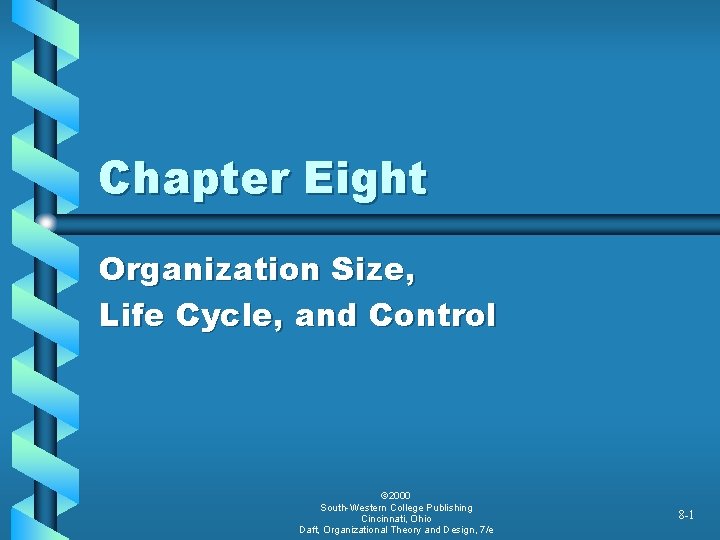 Chapter Eight

Organization Size, Life Cycle, and Control

©2000
South-Western College Publishing
Cincinnati, Ohio
Daft, Organizational Theory and Design, 7/e

8-1